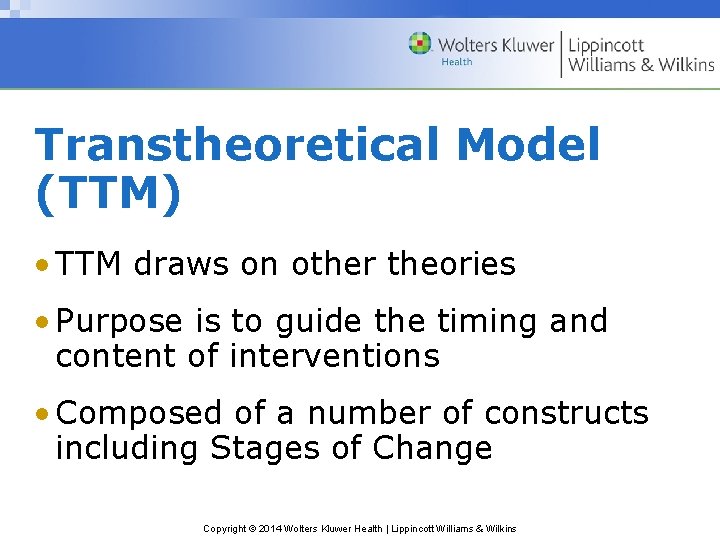 Wolters Kluwer Health | Lippincott Williams & Wilkins

Transtheoretical Model (TTM)

• TTM draws on other theories

• Purpose is to guide the timing and content of interventions

• Composed of a number of constructs including Stages of Change

Copyright © 2014 Wolters Kluwer Health | Lippincott Williams & Wilkins